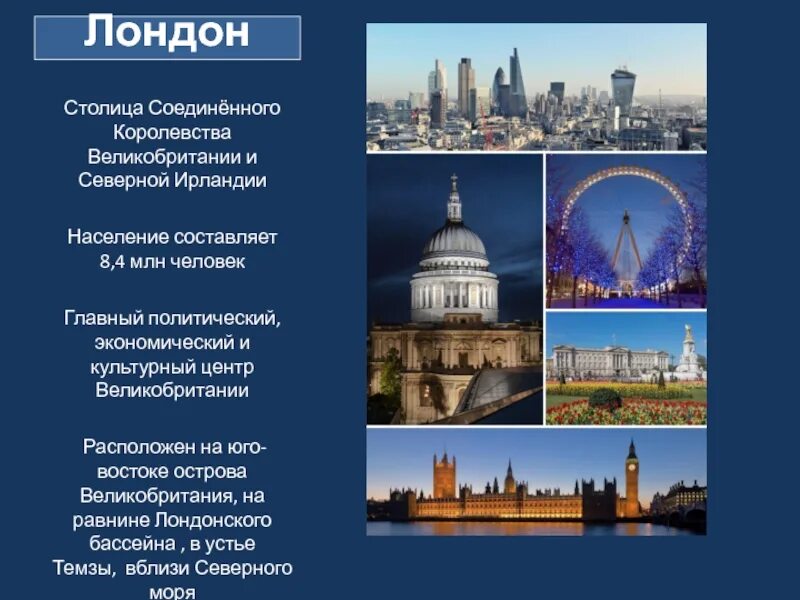 Лондон

Столица Соединённого Королевства Великобритании и Северной Ирландии

Население составляет 8,4 млн человек

Главный политический, экономический и культурный центр Великобритании

Расположен на юго-востоке острова Великобритания, на равнине Лондонского бассейна , в устье Темзы, вблизи Северного моря